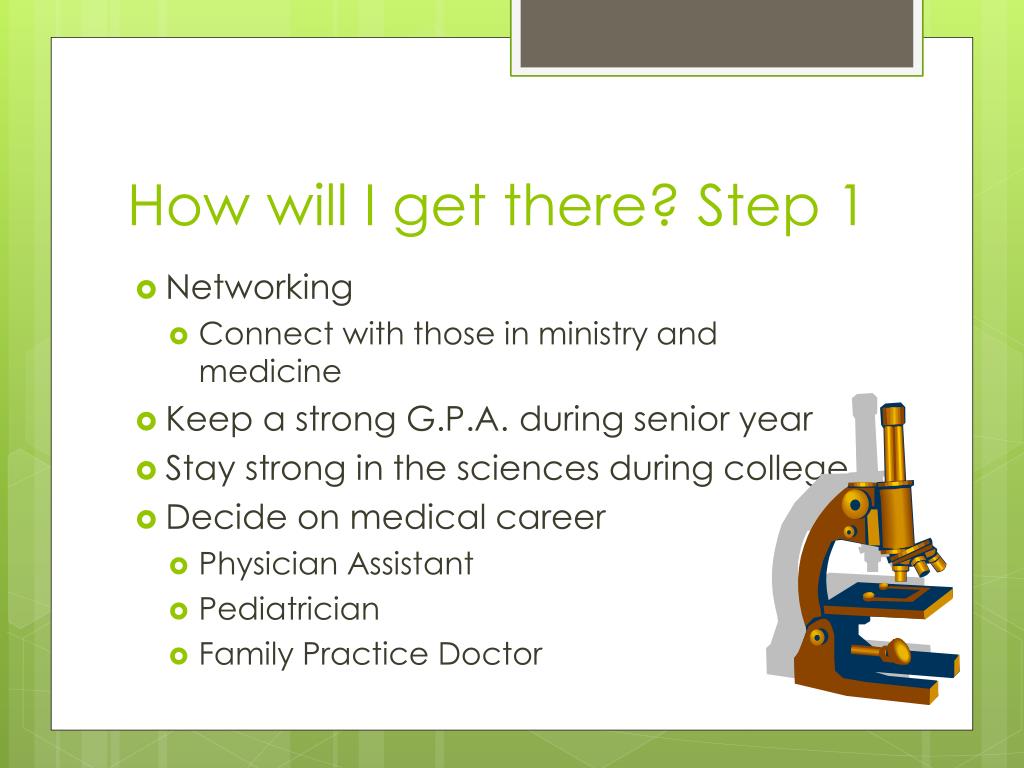 How will I get there? Step 1

Networking

Connect with those in ministry and medicine

Keep a strong G.P.A. during senior year

Stay strong in the sciences during college

Decide on medical career

Physician Assistant

Pediatrician

Family Practice Doctor